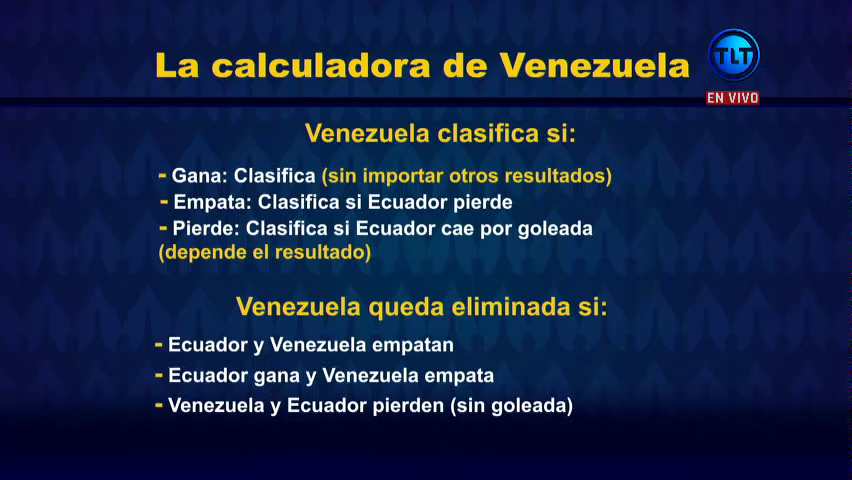 La calculadora de Venezuela

TLT
EN VIVO

Venezuela clasifica si:

- Gana: Clasifica (sin importar otros resultados)
- Empata: Clasifica si Ecuador pierde
- Pierde: Clasifica si Ecuador cae por goleada (depende el resultado)

Venezuela queda eliminada si:

- Ecuador y Venezuela empatan
- Ecuador gana y Venezuela empata
- Venezuela y Ecuador pierden (sin goleada)